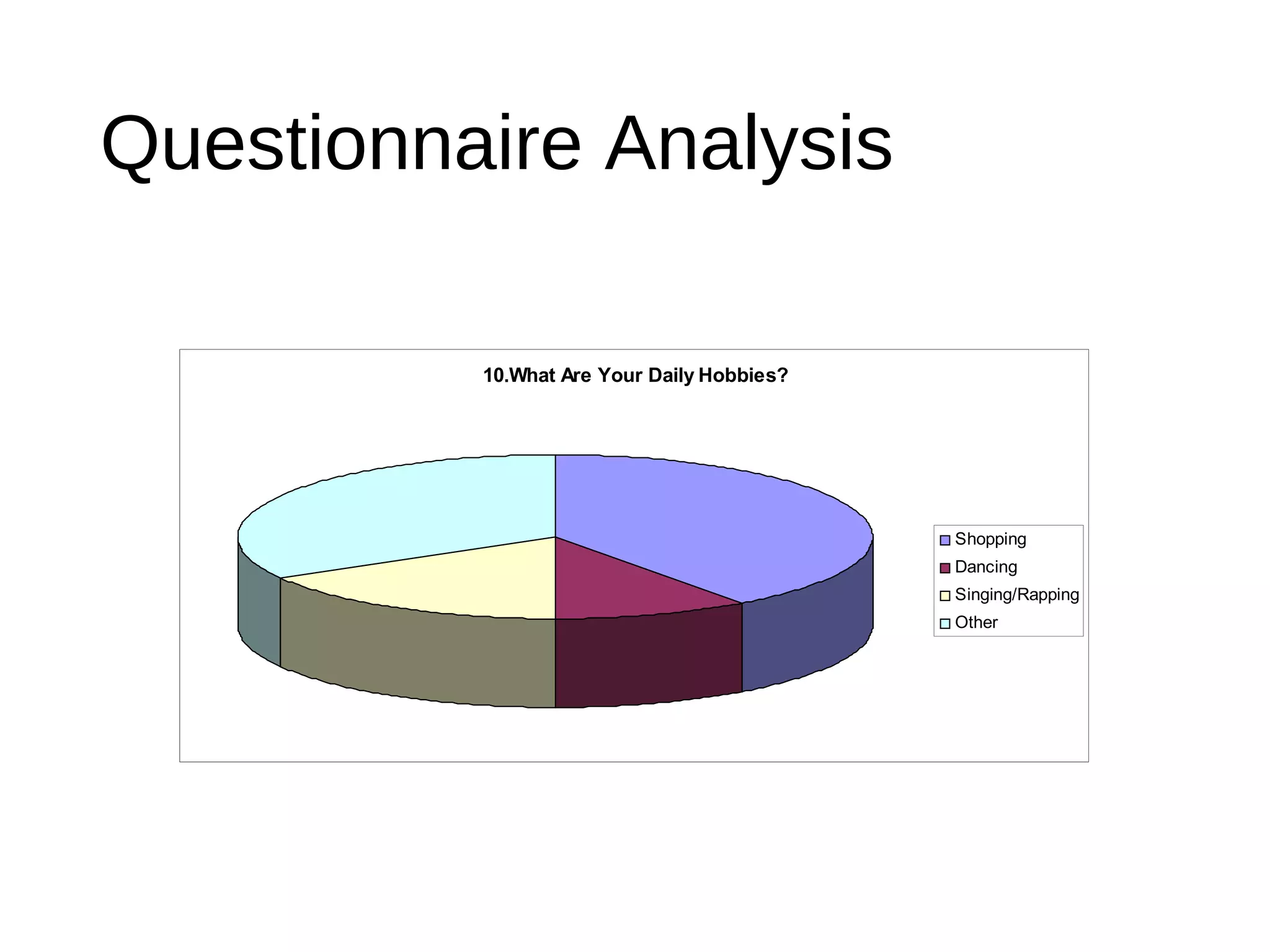 Questionnaire Analysis

10.What Are Your Daily Hobbies?

Shopping
Dancing
Singing/Rapping
Other